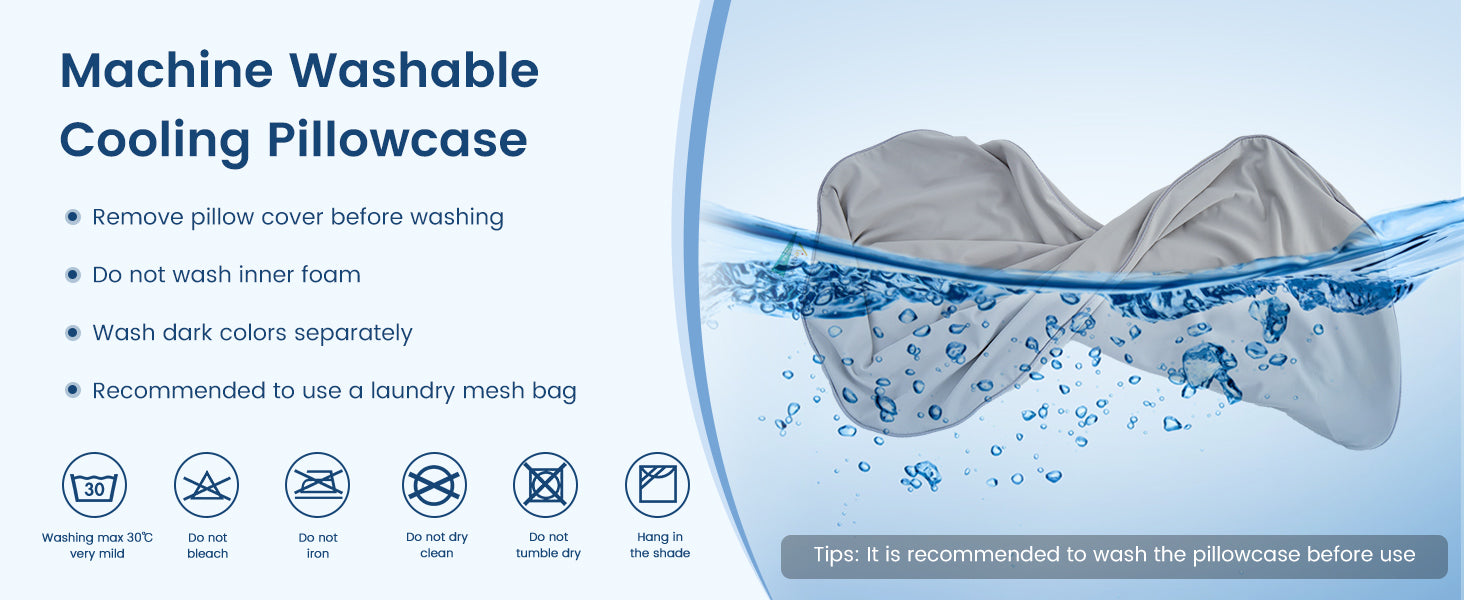 Machine Washable Cooling Pillowcase

Remove pillow cover before washing

Do not wash inner foam

Wash dark colors separately

Recommended to use a laundry mesh bag

30

Washing max 30℃ very mild

Do not bleach

Do not iron

Do not dry clean

Do not tumble dry

Hang in the shade

Tips: It is recommended to wash the pillowcase before use